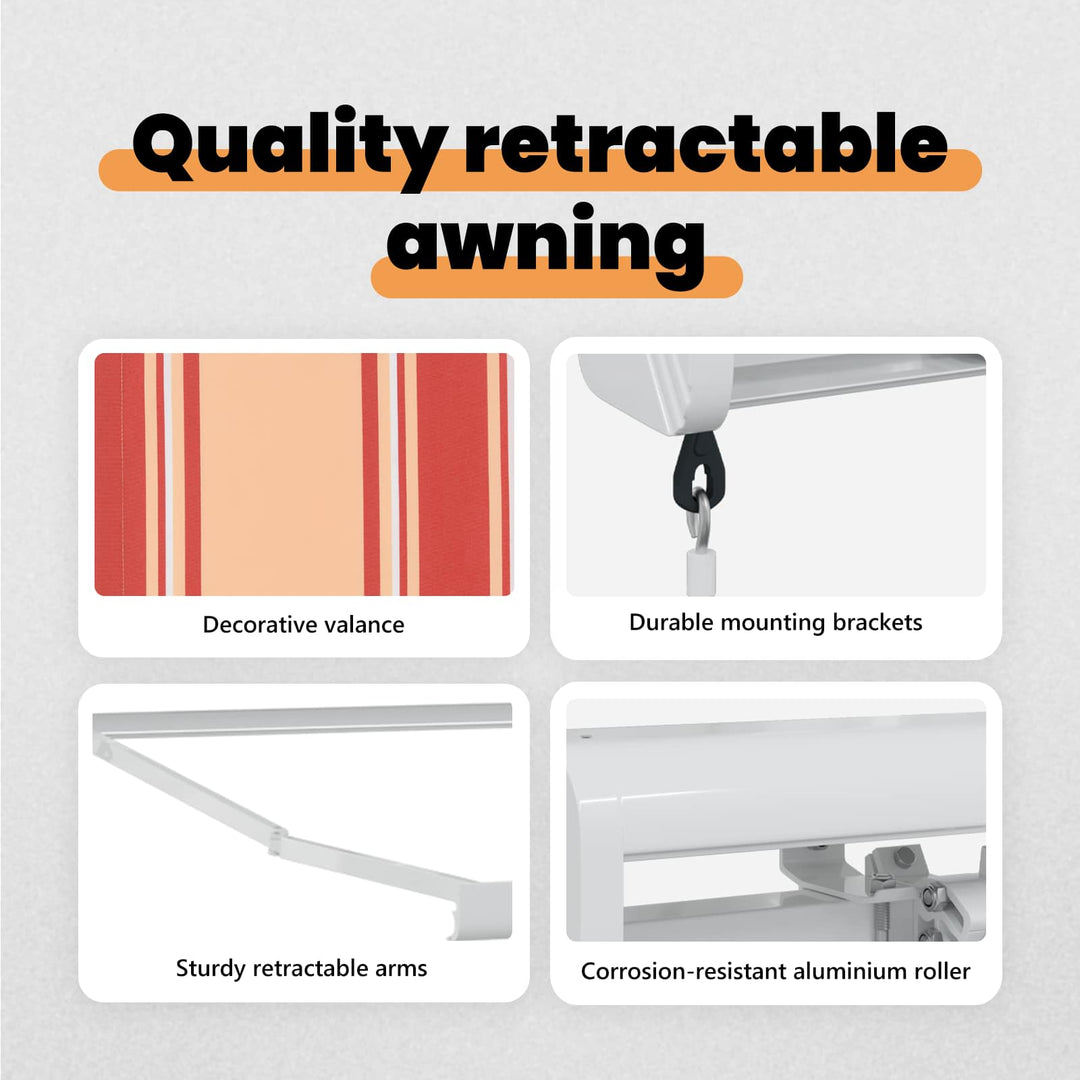 Quality retractable awning

Decorative valance

Durable mounting brackets

Sturdy retractable arms

Corrosion-resistant aluminium roller